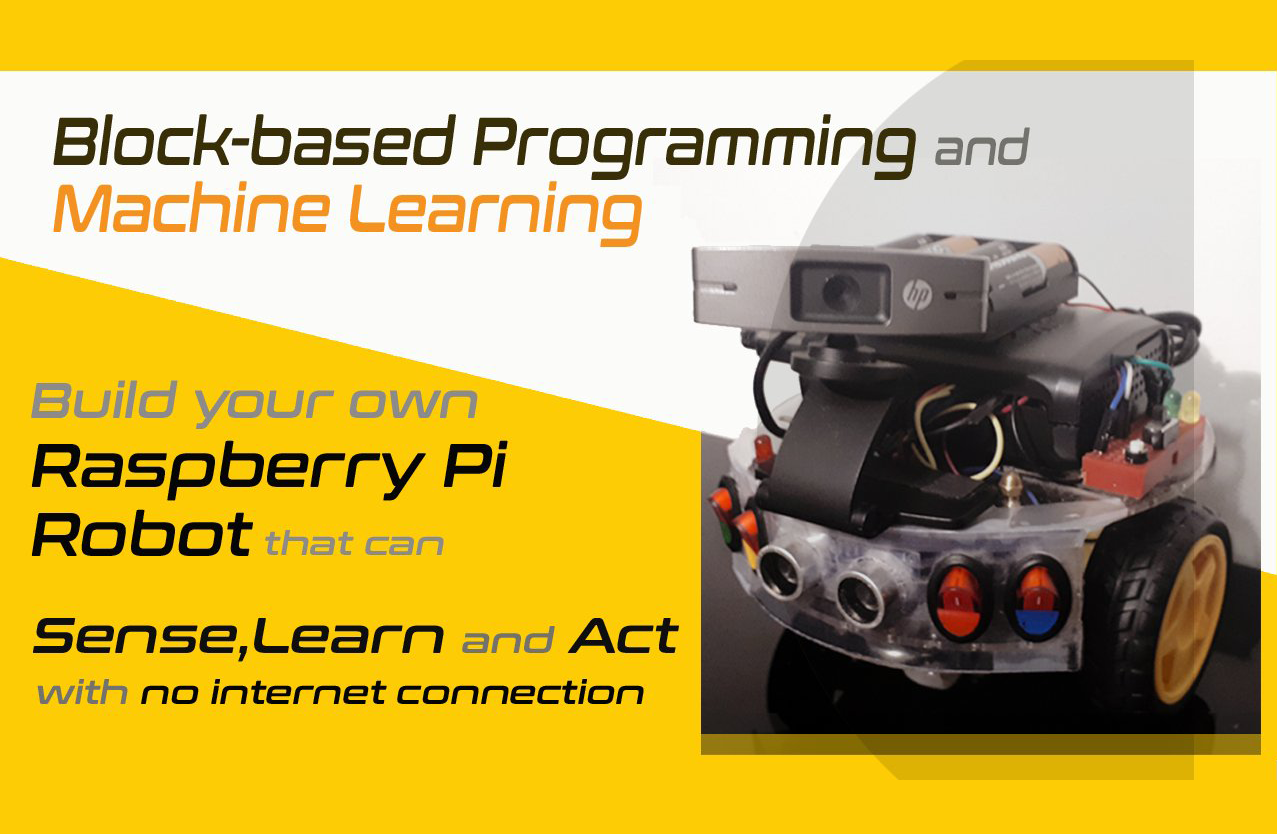 Block-based Programming and Machine Learning

Build your own Raspberry Pi Robot that can

Sense,Learn and Act with no internet connection

hp